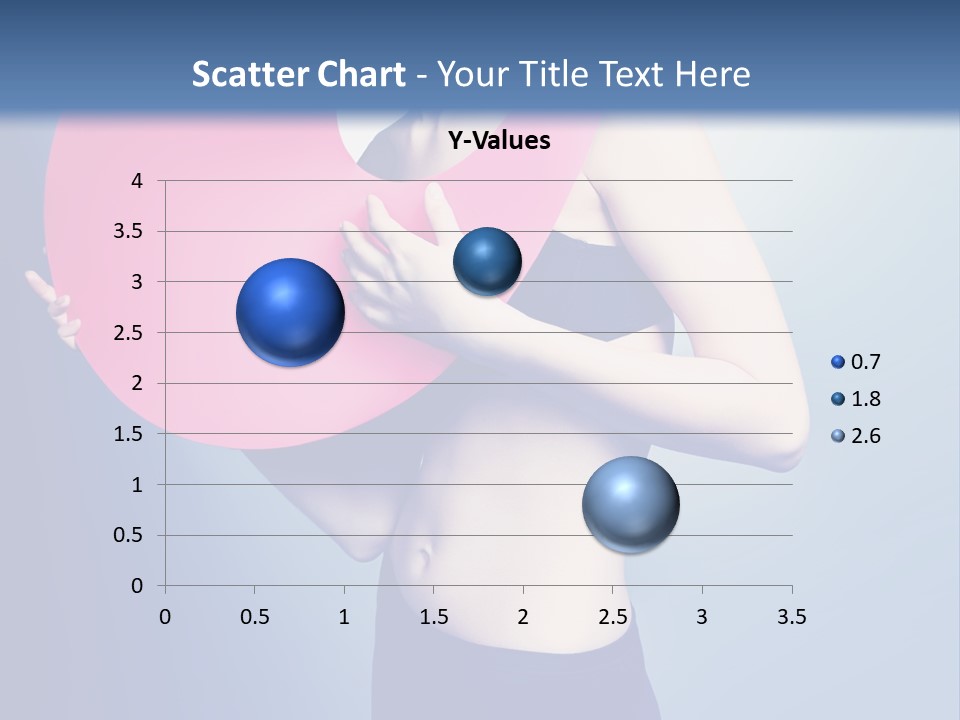 Scatter Chart - Your Title Text Here

Y-Values

4
3.5
3
2.5
2
1.5
1
0.5
0

0 0.5 1 1.5 2 2.5 3 3.5

0.7
1.8
2.6